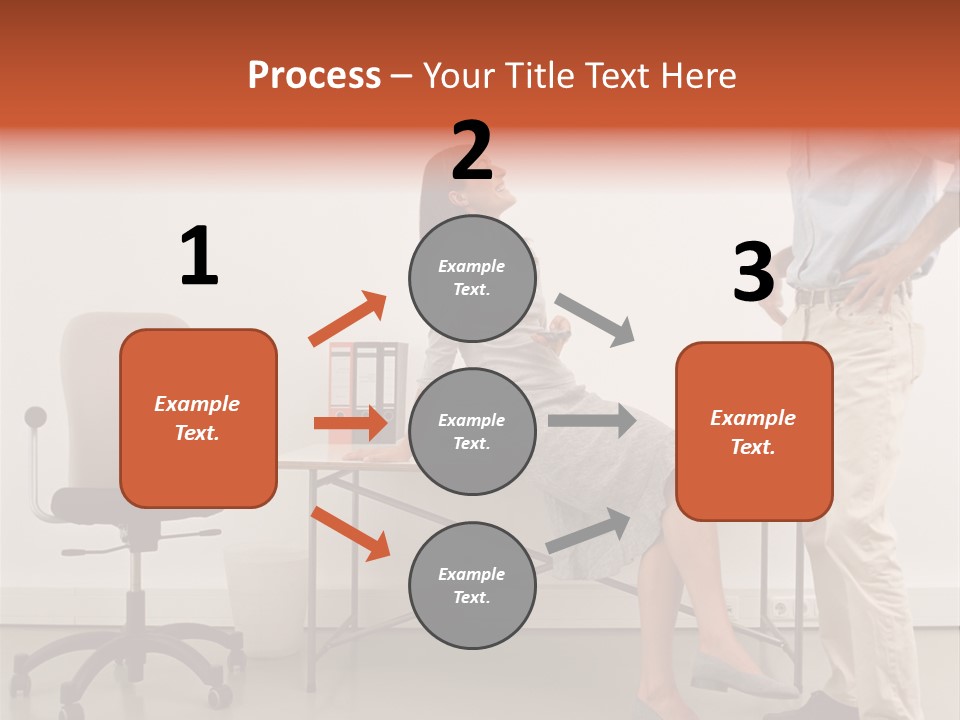 Process – Your Title Text Here

1

Example Text.

2

Example Text.

Example Text.

Example Text.

3

Example Text.